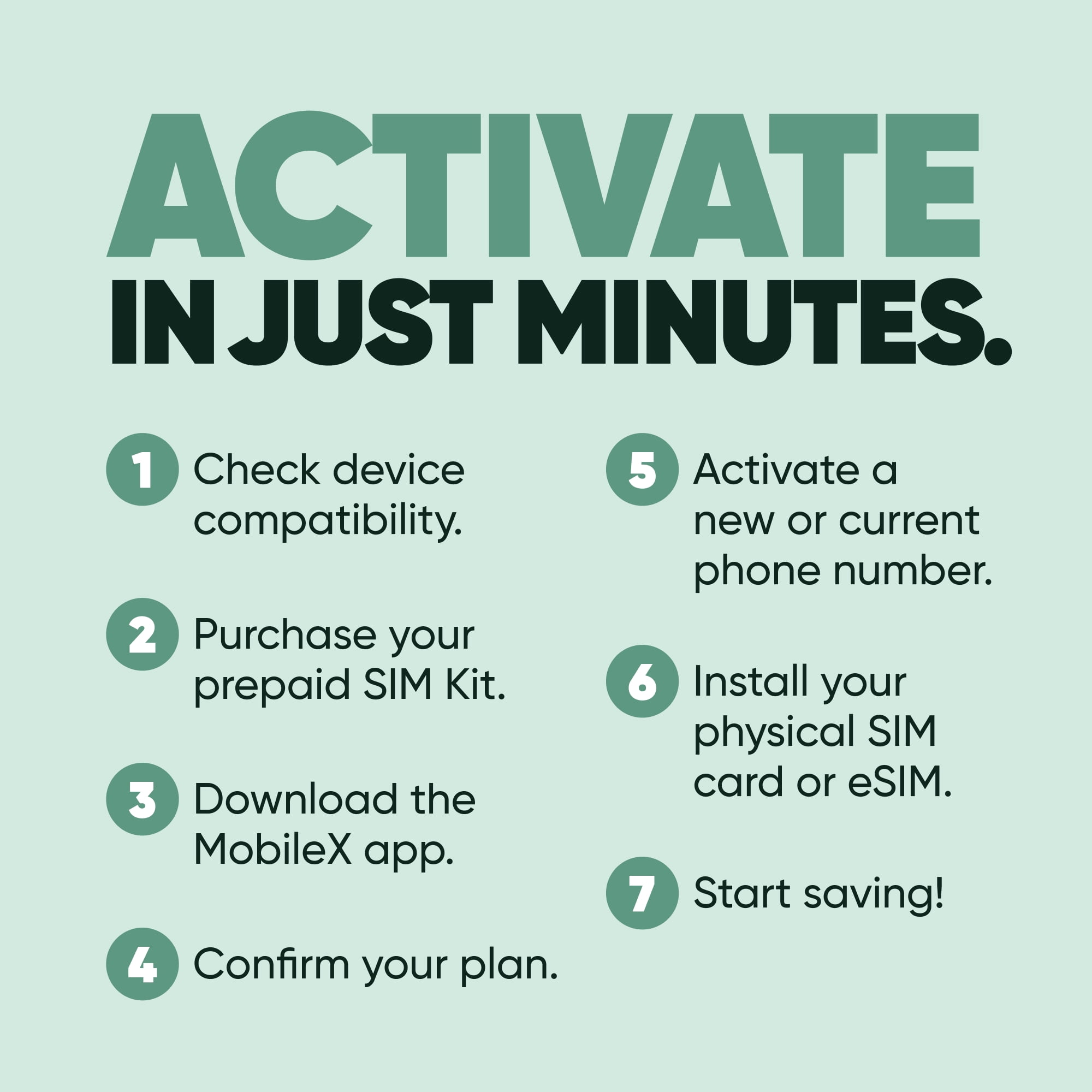 ACTIVATE
IN JUST MINUTES.

1 Check device compatibility.

2 Purchase your prepaid SIM Kit.

3 Download the MobileX app.

4 Confirm your plan.

5 Activate a new or current phone number.

6 Install your physical SIM card or eSIM.

7 Start saving!